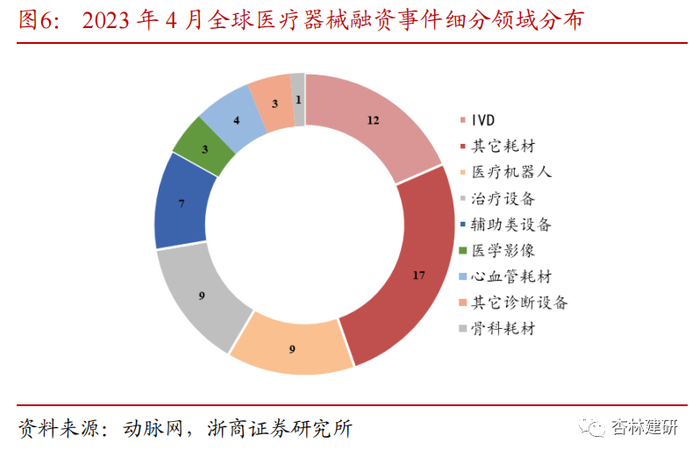 图6： 2023 年 4 月全球医疗器械融资事件细分领域分布

12
17
9
9
7
3
4
3
1

IVD
其它耗材
医疗机器人
治疗设备
辅助类设备
医学影像
心血管耗材
其它诊断设备
骨科耗材

资料来源：动脉网，浙商证券研究所

杏林建研